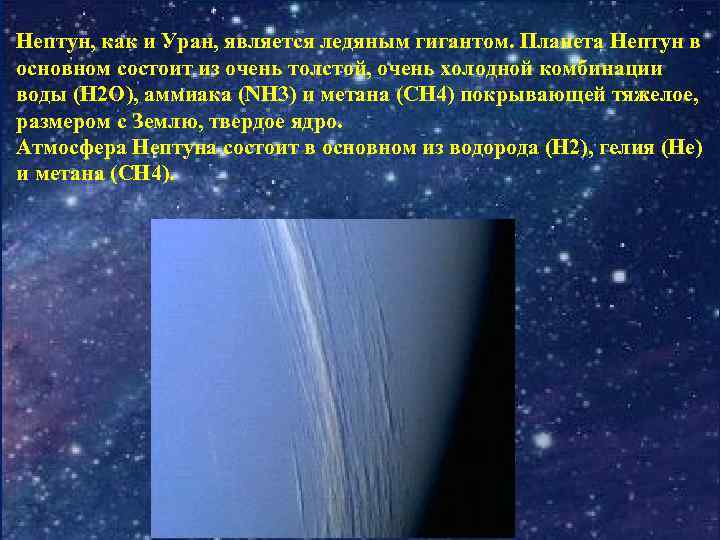 Нептун, как и Уран, является ледяным гигантом. Планета Нептун в основном состоит из очень толстой, очень холодной комбинации воды (H2O), аммиака (NH3) и метана (CH4) покрывающей тяжелое, размером с Землю, твердое ядро.
Атмосфера Нептуна состоит в основном из водорода (H2), гелия (He) и метана (CH4).